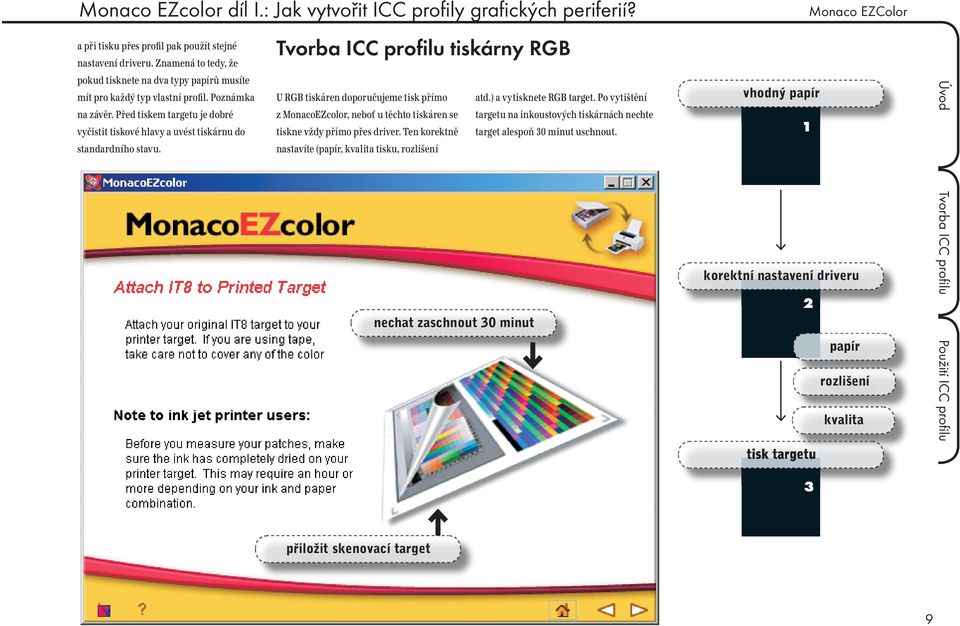 Monaco EZcolor díl I.: Jak vytvořit ICC profily grafických periferií?

Monaco EZColor

a při tisku přes profil pak použít stejné nastavení driveru. Znamená to tedy, že pokud tisknete na dva typy papírů musíte mít pro každý typ vlastní profil. Poznámka na závěr. Před tiskem targetu je dobré vyčistit tiskové hlavy a uvést tiskárnu do standardního stavu.

Tvorba ICC profilu tiskárny RGB

U RGB tiskáren doporučujeme tisk přímo z MonacoEZcolor, neboť u těchto tiskáren se tiskne vždy přímo přes driver. Ten korektně nastavíte (papír, kvalita tisku, rozlišení atd.) a vytisknete RGB target. Po vytištění targetu na inkoustových tiskárnách nechte target alespoň 30 minut uschnout.

MonacoEZcolor

MonacoEZcolor

Attach IT8 to Printed Target

Attach your original IT8 target to your printer target. If you are using tape, take care not to cover any of the color

nechat zaschnout 30 minut

Note to ink jet printer users:

Before you measure your patches, make sure the ink has completely dried on your printer target. This may require an hour or more depending on your ink and paper combination.

přiložit skenovací target

?

vhodný papír

1

korektní nastavení driveru

2

papír

rozlišení

kvalita

tisk targetu

3

Úvod

Tvorba ICC profilu

Použití ICC profilu

9